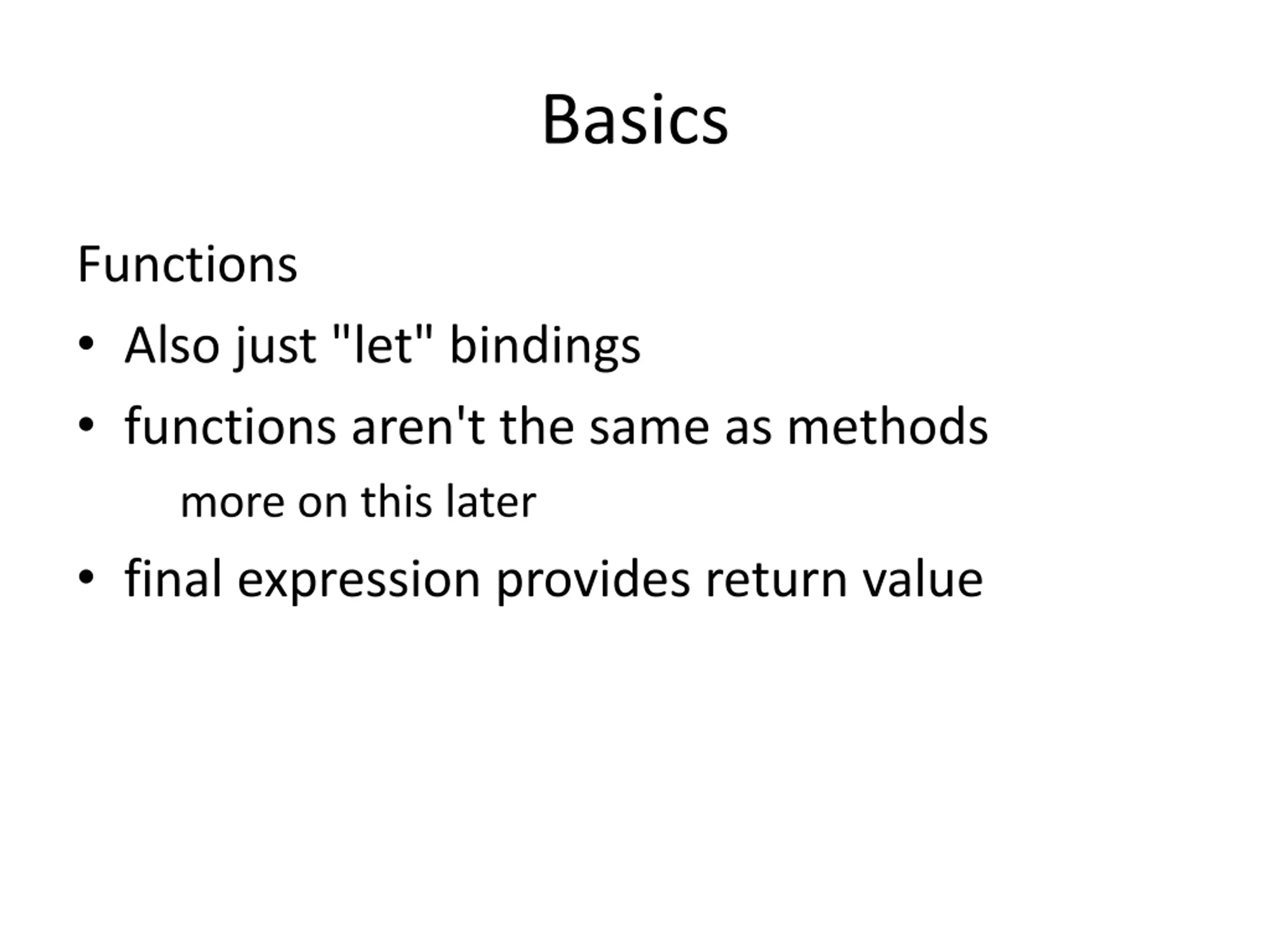 Basics

Functions

• Also just "let" bindings

• functions aren't the same as methods

more on this later

• final expression provides return value